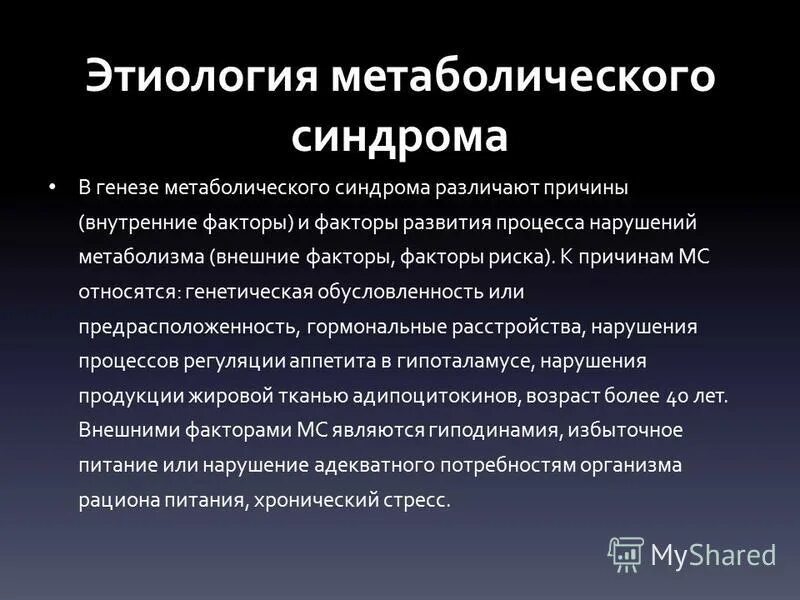 Этиология метаболического синдрома

• В генезе метаболического синдрома различают причины (внутренние факторы) и факторы развития процесса нарушений метаболизма (внешние факторы, факторы риска). К причинам МС относятся: генетическая обусловленность или предрасположенность, гормональные расстройства, нарушения процессов регуляции аппетита в гипоталамусе, нарушения продукции жировой тканью адипоцитокинов, возраст более 40 лет. Внешними факторами МС являются гиподинамия, избыточное питание или нарушение адекватного потребностям организма рациона питания, хронический стресс.

MyShared